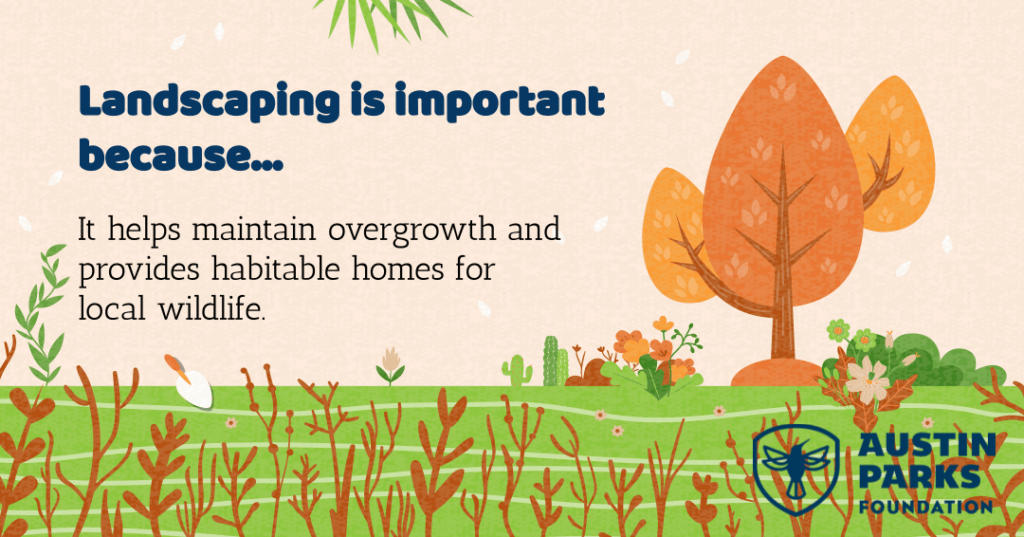 Landscaping is important because...

It helps maintain overgrowth and provides habitable homes for local wildlife.

AUSTIN PARKS FOUNDATION